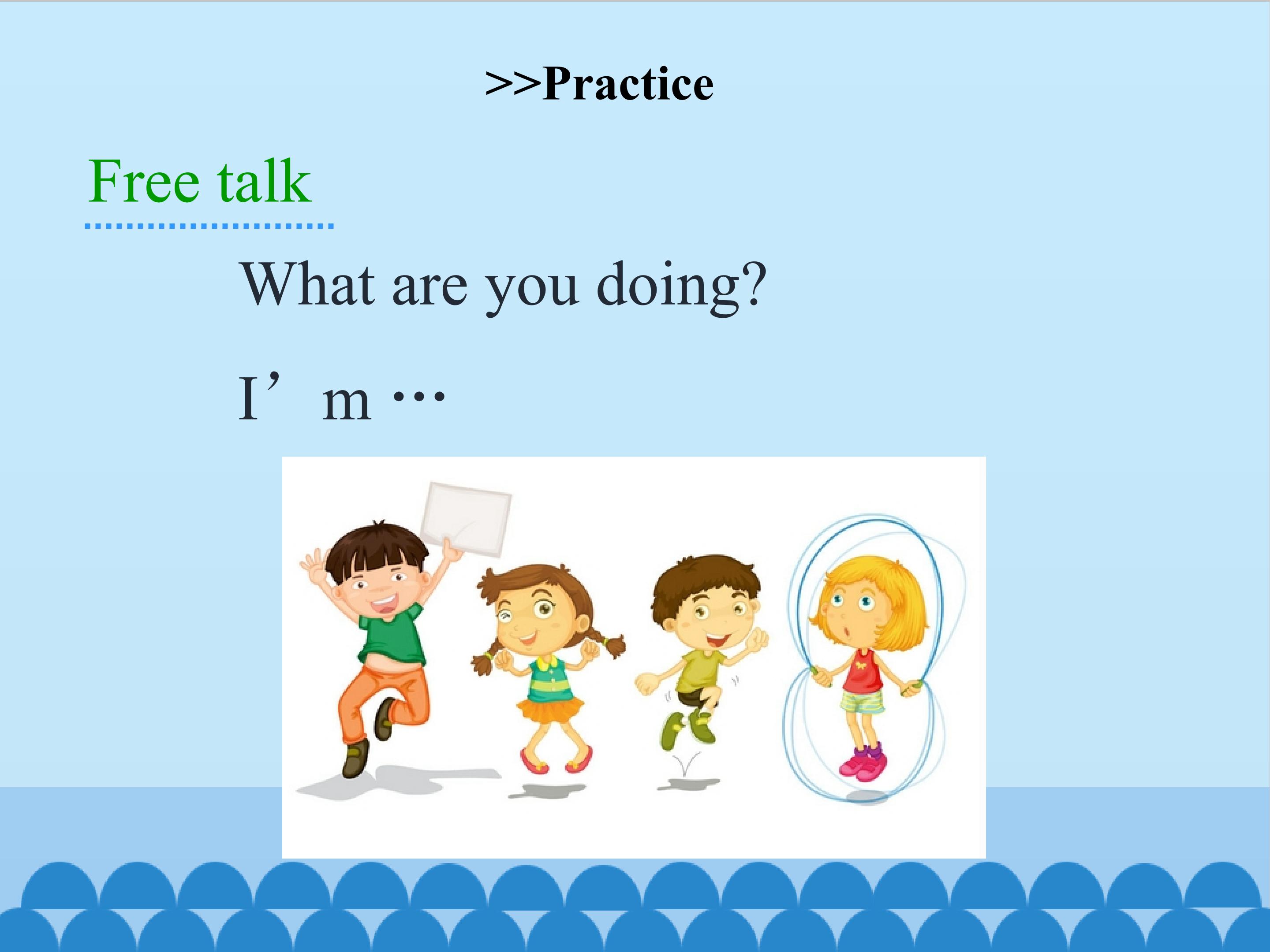 >>Practice

Free talk

What are you doing?

I’m …